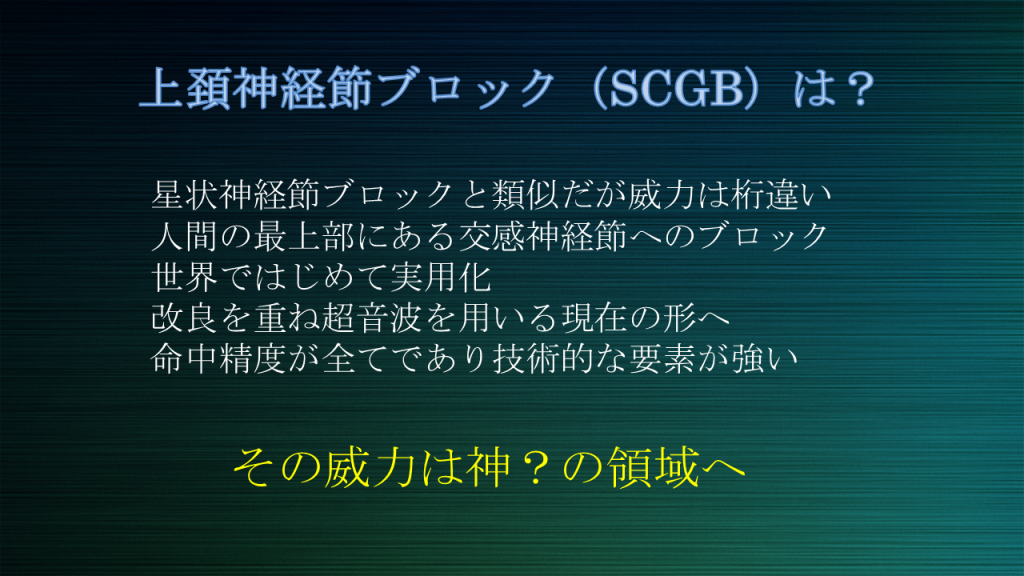 上頚神経節ブロック（SCGB）は？

星状神経節ブロックと類似だが威力は桁違い
人間の最上部にある交感神経節へのブロック
世界ではじめて実用化
改良を重ね超音波を用いる現在の形へ
命中精度が全てであり技術的な要素が強い

その威力は神？の領域へ